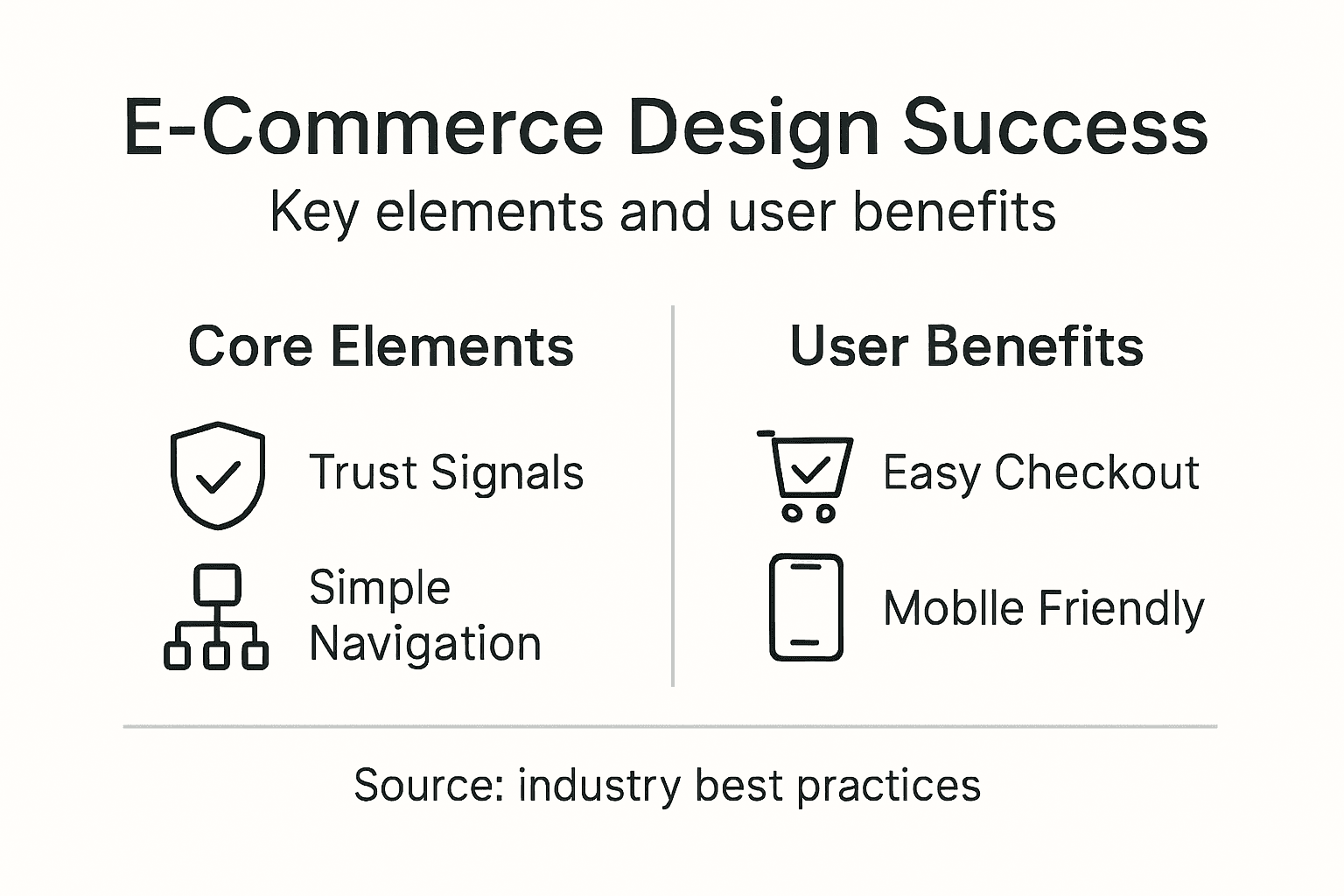 E-Commerce Design Success
Key elements and user benefits

Core Elements

Trust Signals

Simple Navigation

User Benefits

Easy Checkout

Moblle Friendly

Source: industry best practices